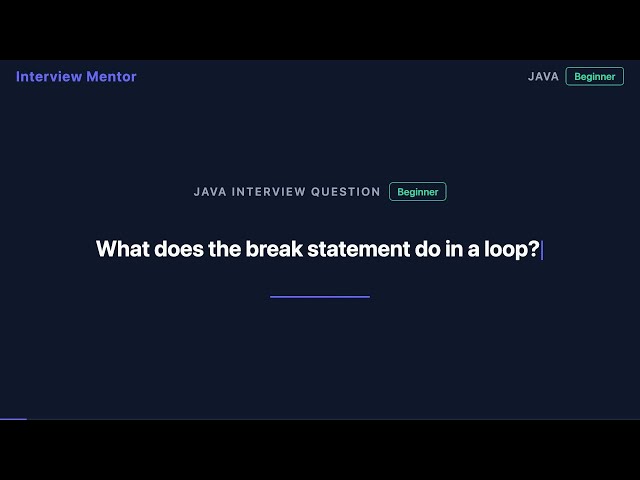 Interview Mentor

JAVA Beginner

JAVA INTERVIEW QUESTION Beginner

What does the break statement do in a loop?